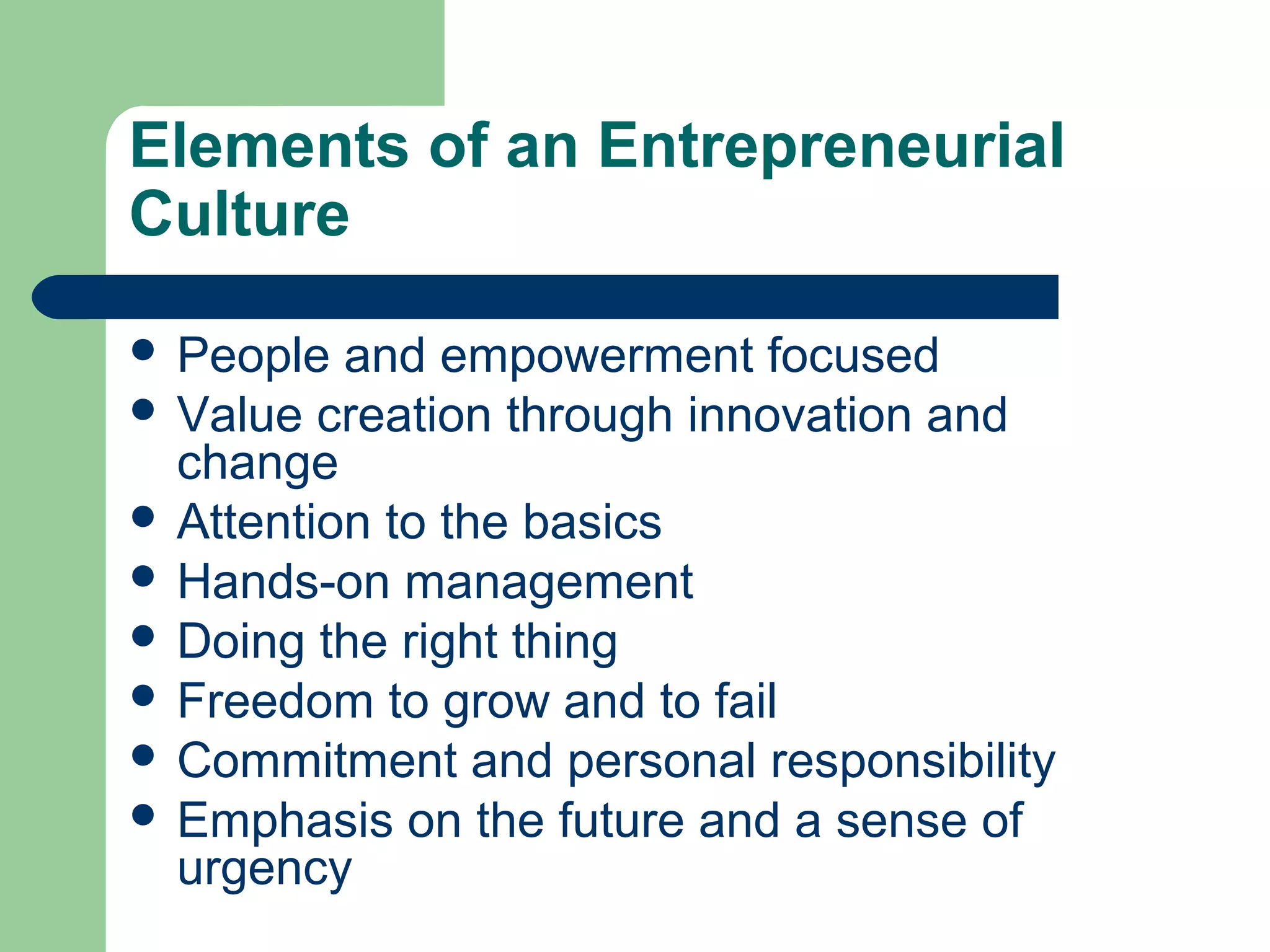 Elements of an Entrepreneurial Culture

- People and empowerment focused
- Value creation through innovation and change
- Attention to the basics
- Hands-on management
- Doing the right thing
- Freedom to grow and to fail
- Commitment and personal responsibility
- Emphasis on the future and a sense of urgency